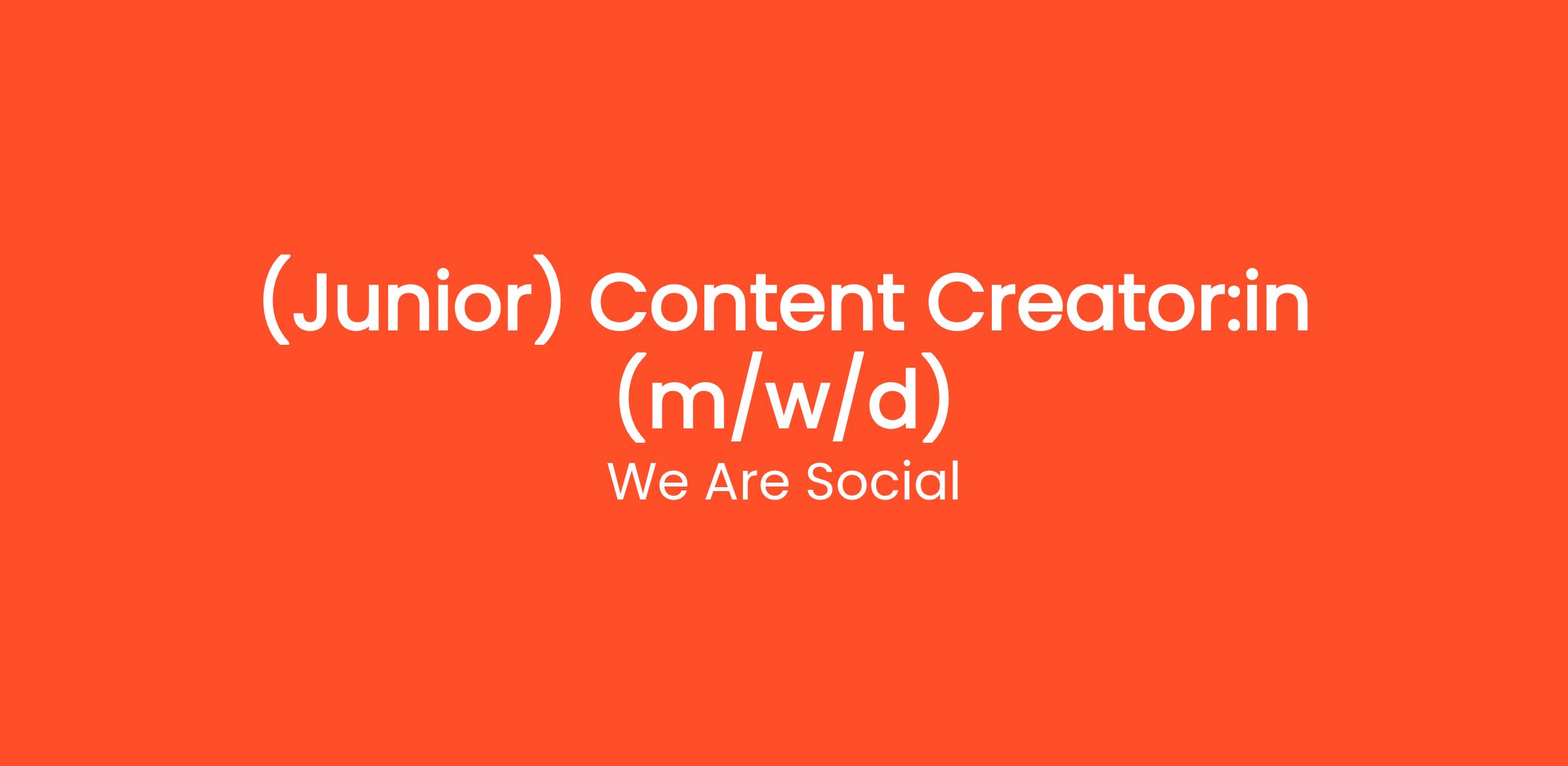 (Junior) Content Creator:in (m/w/d)

We Are Social